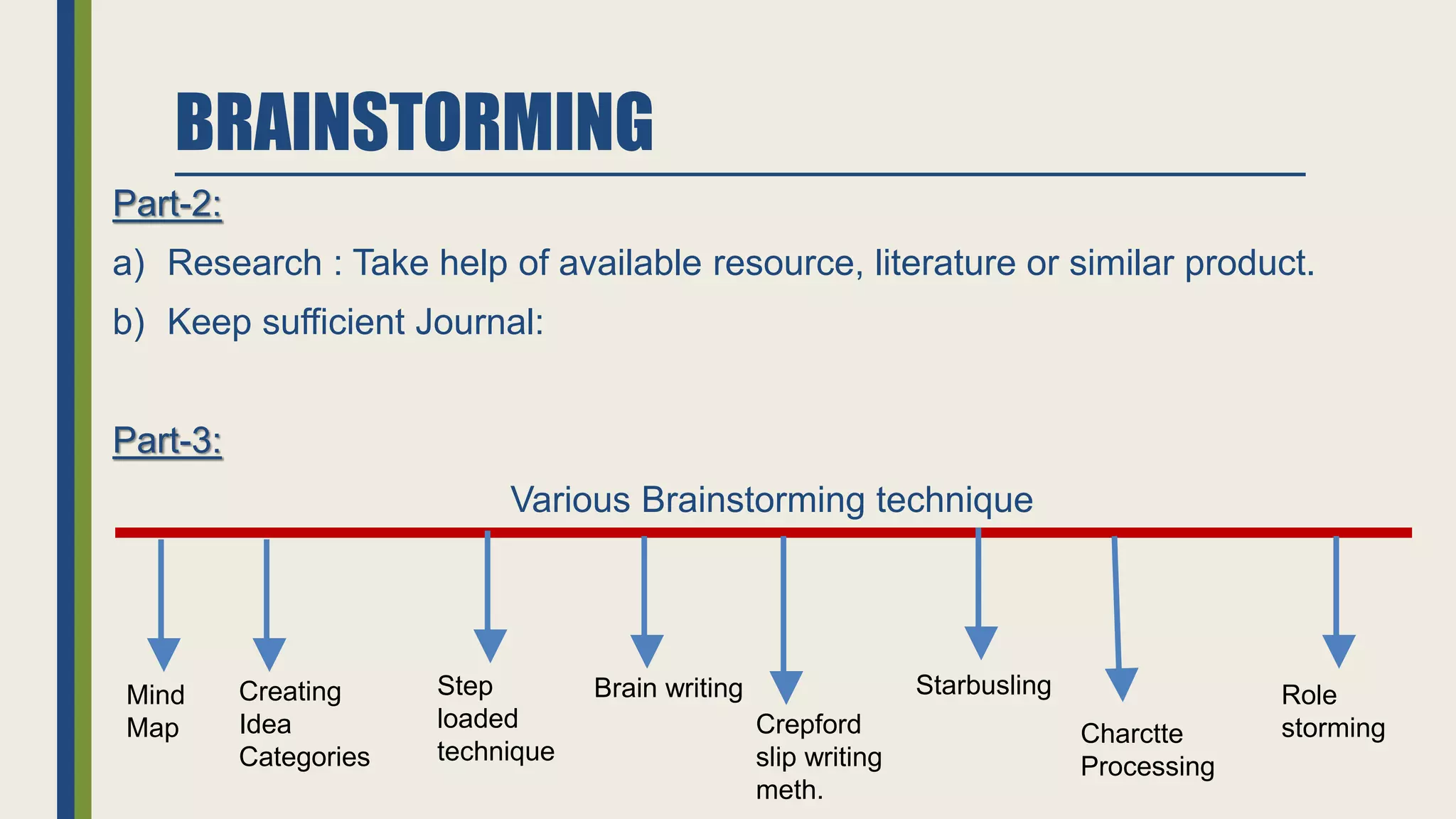 BRAINSTORMING

Part-2:

a) Research : Take help of available resource, literature or similar product.

b) Keep sufficient Journal:

Part-3:

Various Brainstorming technique

Mind Map

Creating Idea Categories

Step loaded technique

Brain writing

Crepford slip writing meth.

Starbusling

Charctte Processing

Role storming